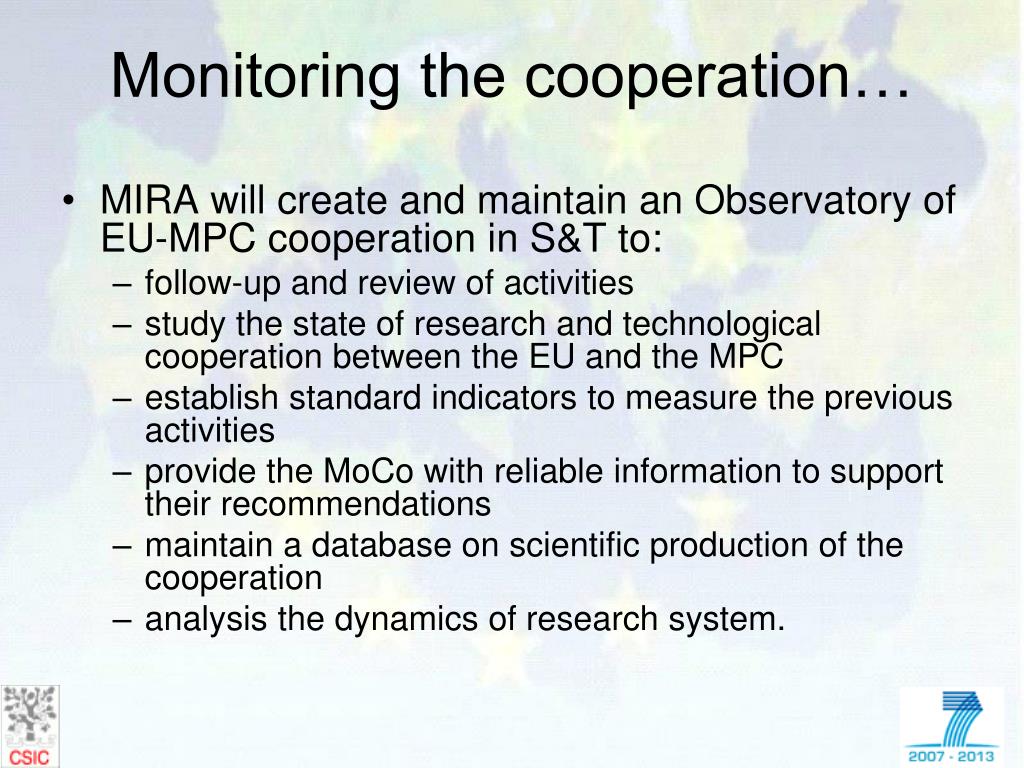 Monitoring the cooperation…

• MIRA will create and maintain an Observatory of EU-MPC cooperation in S&T to:
– follow-up and review of activities
– study the state of research and technological cooperation between the EU and the MPC
– establish standard indicators to measure the previous activities
– provide the MoCo with reliable information to support their recommendations
– maintain a database on scientific production of the cooperation
– analysis the dynamics of research system.

CSIC

2007 - 2013